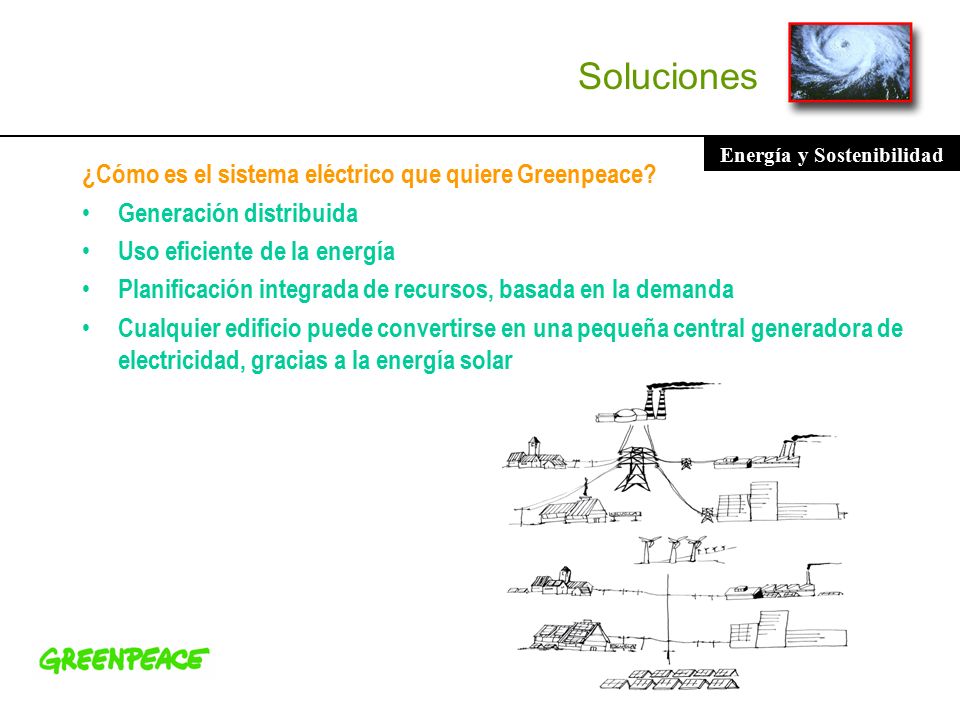 Soluciones

Energía y Sostenibilidad

¿Cómo es el sistema eléctrico que quiere Greenpeace?

• Generación distribuida
• Uso eficiente de la energía
• Planificación integrada de recursos, basada en la demanda
• Cualquier edificio puede convertirse en una pequeña central generadora de electricidad, gracias a la energía solar

GREENPEACE